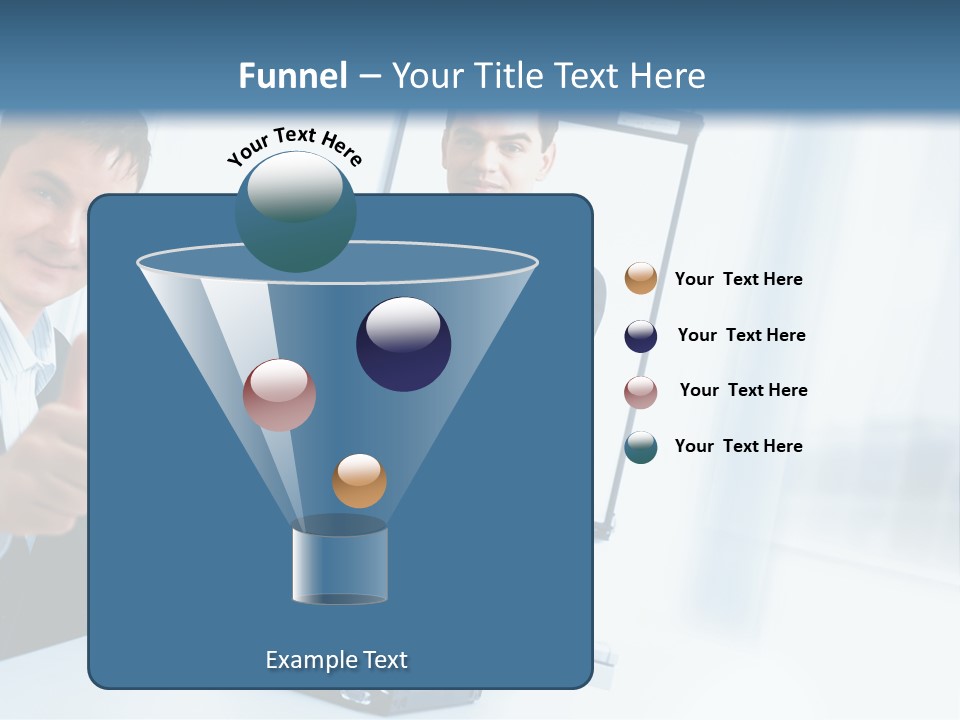 Funnel – Your Title Text Here

Your Text Here

Your Text Here

Your Text Here

Your Text Here

Your Text Here

Example Text